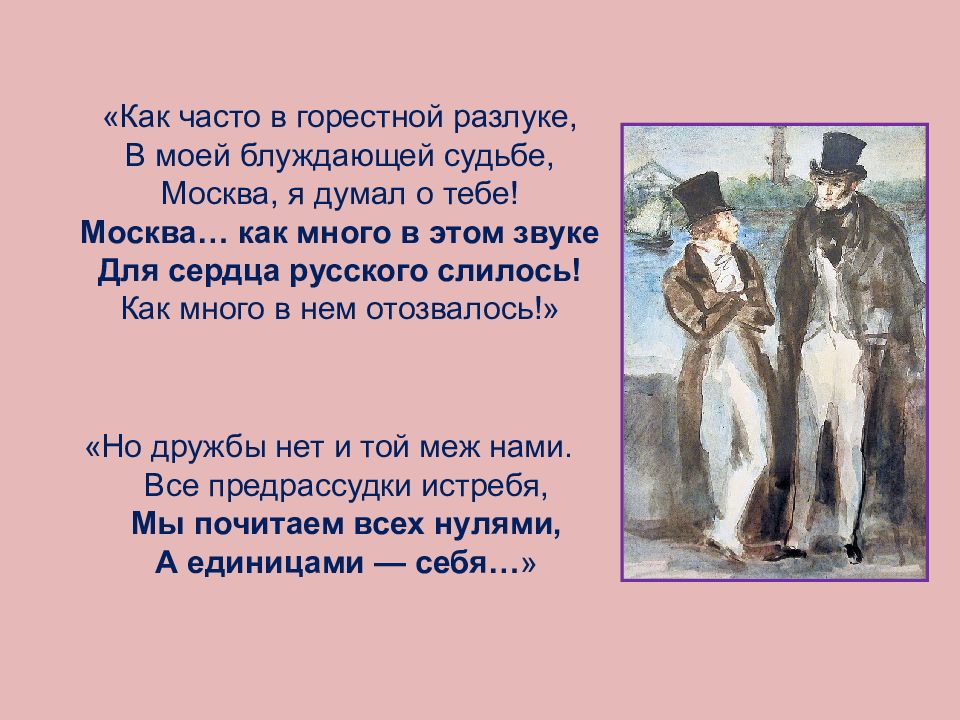 «Как часто в горестной разлуке,
В моей блуждающей судьбе,
Москва, я думал о тебе!
Москва… как много в этом звуке
Для сердца русского слилось!
Как много в нем отозвалось!»

«Но дружбы нет и той меж нами.
Все предрассудки истребя,
Мы почитаем всех нулями,
А единицами — себя…»